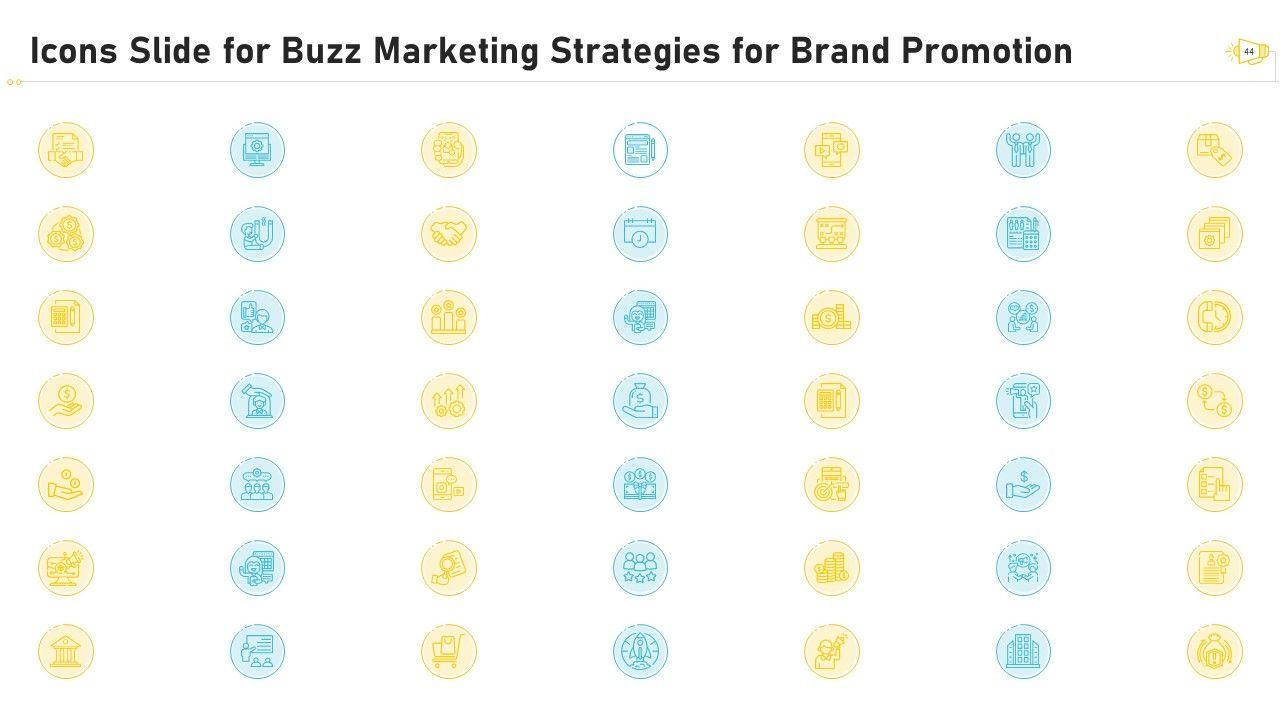 Icons Slide for Buzz Marketing Strategies for Brand Promotion

44